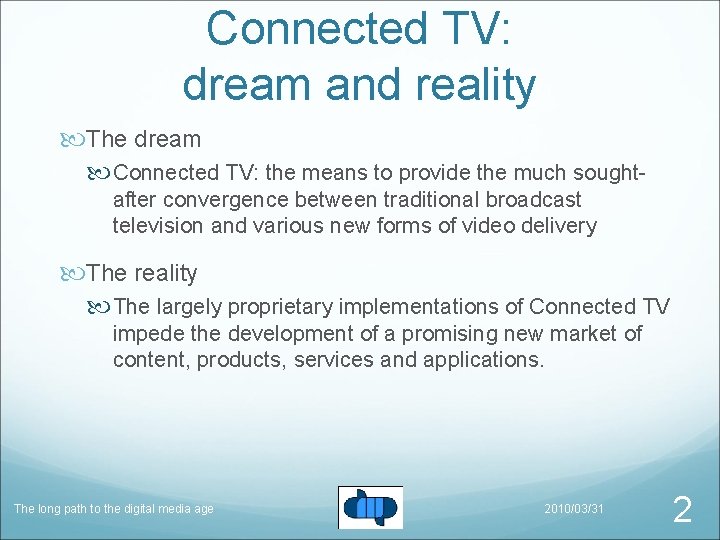 Connected TV: dream and reality

The dream

Connected TV: the means to provide the much sought-after convergence between traditional broadcast television and various new forms of video delivery

The reality

The largely proprietary implementations of Connected TV impede the development of a promising new market of content, products, services and applications.

The long path to the digital media age

2010/03/31

2